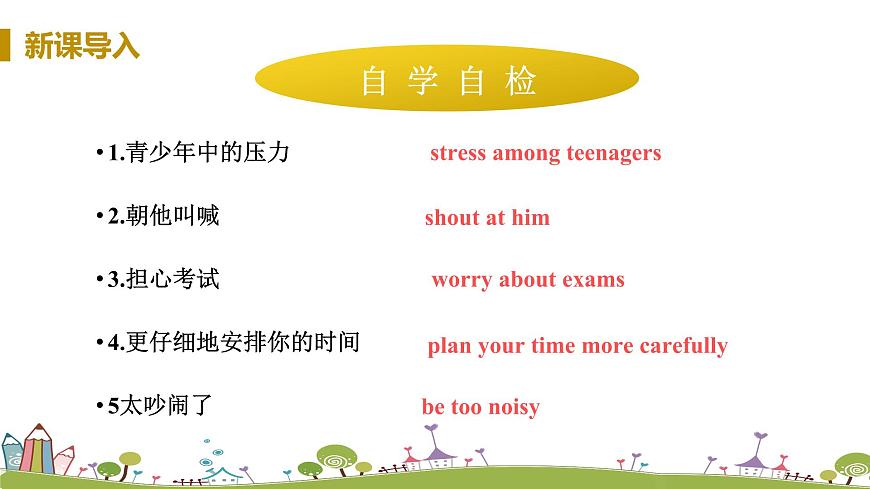 新课导入

自 学 自 检

• 1.青少年中的压力 stress among teenagers

• 2.朝他叫喊 shout at him

• 3.担心考试 worry about exams

• 4.更仔细地安排你的时间 plan your time more carefully

• 5太吵闹了 be too noisy